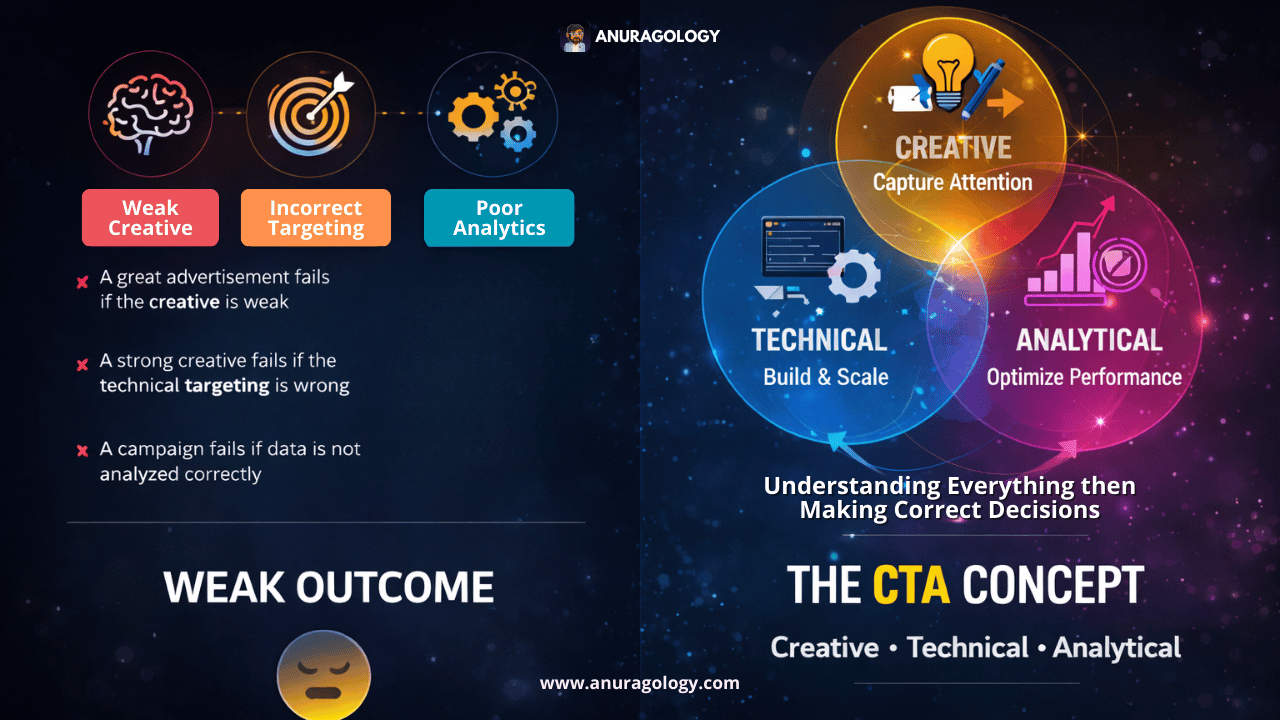 ANURAGOLOGY

Weak Creative

Incorrect Targeting

Poor Analytics

A great advertisement fails if the creative is weak

A strong creative fails if the technical targeting is wrong

A campaign fails if data is not analyzed correctly

WEAK OUTCOME

CREATIVE
Capture Attention

TECHNICAL
Build & Scale

ANALYTICAL
Optimize Performance

Understanding Everything then Making Correct Decisions

THE CTA CONCEPT

Creative • Technical • Analytical

www.anuragology.com